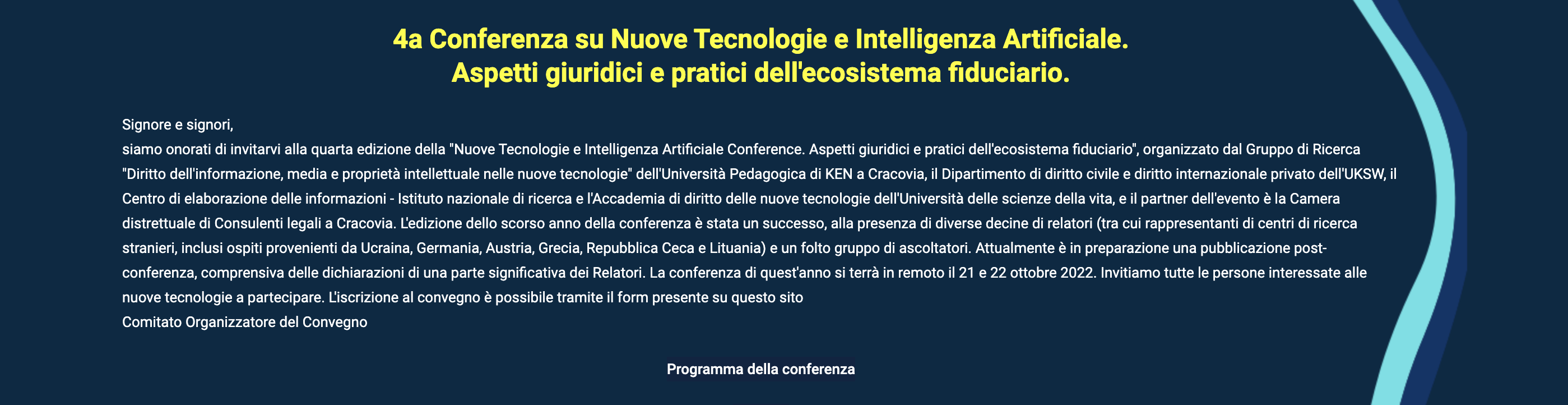 4a Conferenza su Nuove Tecnologie e Intelligenza Artificiale.
Aspetti giuridici e pratici dell'ecosistema fiduciario.

Signore e signori,
siamo onorati di invitarvi alla quarta edizione della "Nuove Tecnologie e Intelligenza Artificiale Conference. Aspetti giuridici e pratici dell'ecosistema fiduciario", organizzato dal Gruppo di Ricerca "Diritto dell'informazione, media e proprietà intellettuale nelle nuove tecnologie" dell'Università Pedagogica di KEN a Cracovia, il Dipartimento di diritto civile e diritto internazionale privato dell'UKSW, il Centro di elaborazione delle informazioni - Istituto nazionale di ricerca e l'Accademia di diritto delle nuove tecnologie dell'Università delle scienze della vita, e il partner dell'evento è la Camera distrettuale di Consulenti legali a Cracovia. L'edizione dello scorso anno della conferenza è stata un successo, alla presenza di diverse decine di relatori (tra cui rappresentanti di centri di ricerca stranieri, inclusi ospiti provenienti da Ucraina, Germania, Austria, Grecia, Repubblica Ceca e Lituania) e un folto gruppo di ascoltatori. Attualmente è in preparazione una pubblicazione post-conferenza, comprensiva delle dichiarazioni di una parte significativa dei Relatori. La conferenza di quest'anno si terrà in remoto il 21 e 22 ottobre 2022. Invitiamo tutte le persone interessate alle nuove tecnologie a partecipare. L'iscrizione al convegno è possibile tramite il form presente su questo sito
Comitato Organizzatore del Convegno

Programma della conferenza